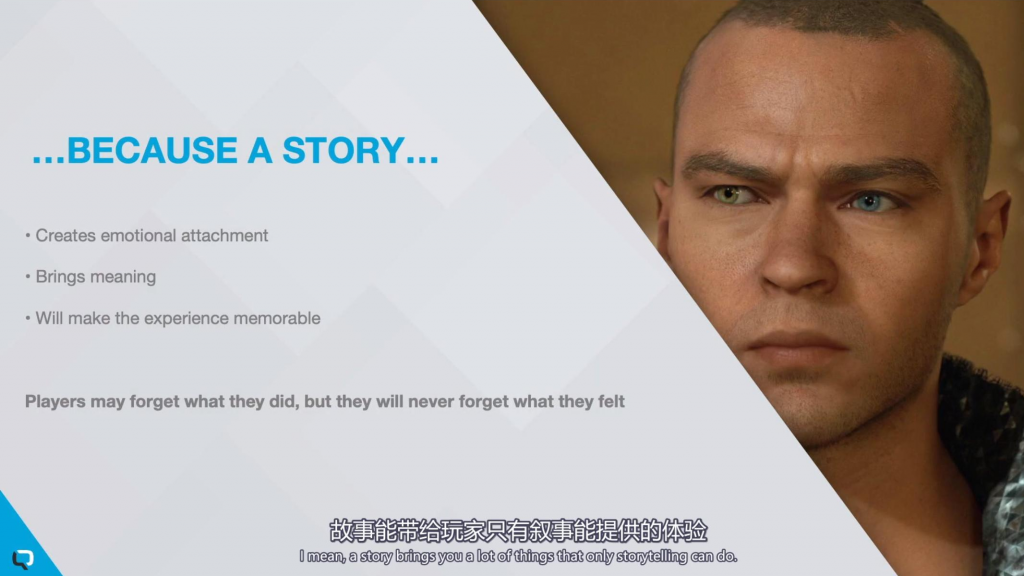 …BECAUSE A STORY…

• Creates emotional attachment

• Brings meaning

• Will make the experience memorable

Players may forget what they did, but they will never forget what they felt

故事能带给玩家只有叙事能提供的体验
I mean, a story brings you a lot of things that only storytelling can do.